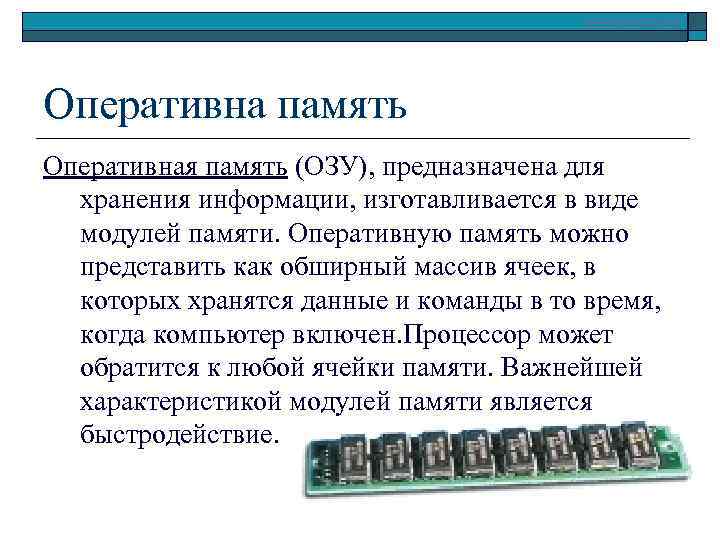 Оперативна память

Оперативная память (ОЗУ), предназначена для хранения информации, изготавливается в виде модулей памяти. Оперативную память можно представить как обширный массив ячеек, в которых хранятся данные и команды в то время, когда компьютер включен.Процессор может обратится к любой ячейки памяти. Важнейшей характеристикой модулей памяти является быстродействие.